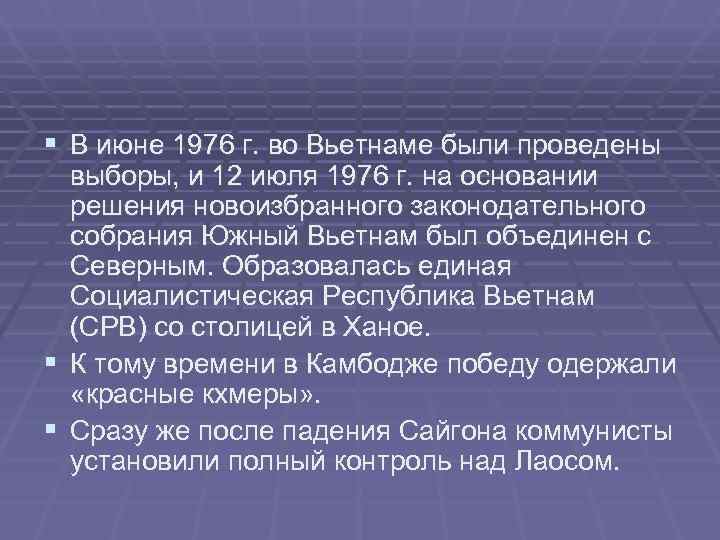 ▪ В июне 1976 г. во Вьетнаме были проведены выборы, и 12 июля 1976 г. на основании решения новоизбранного законодательного собрания Южный Вьетнам был объединен с Северным. Образовалась единая Социалистическая Республика Вьетнам (СРВ) со столицей в Ханое.

▪ К тому времени в Камбодже победу одержали «красные кхмеры».

▪ Сразу же после падения Сайгона коммунисты установили полный контроль над Лаосом.